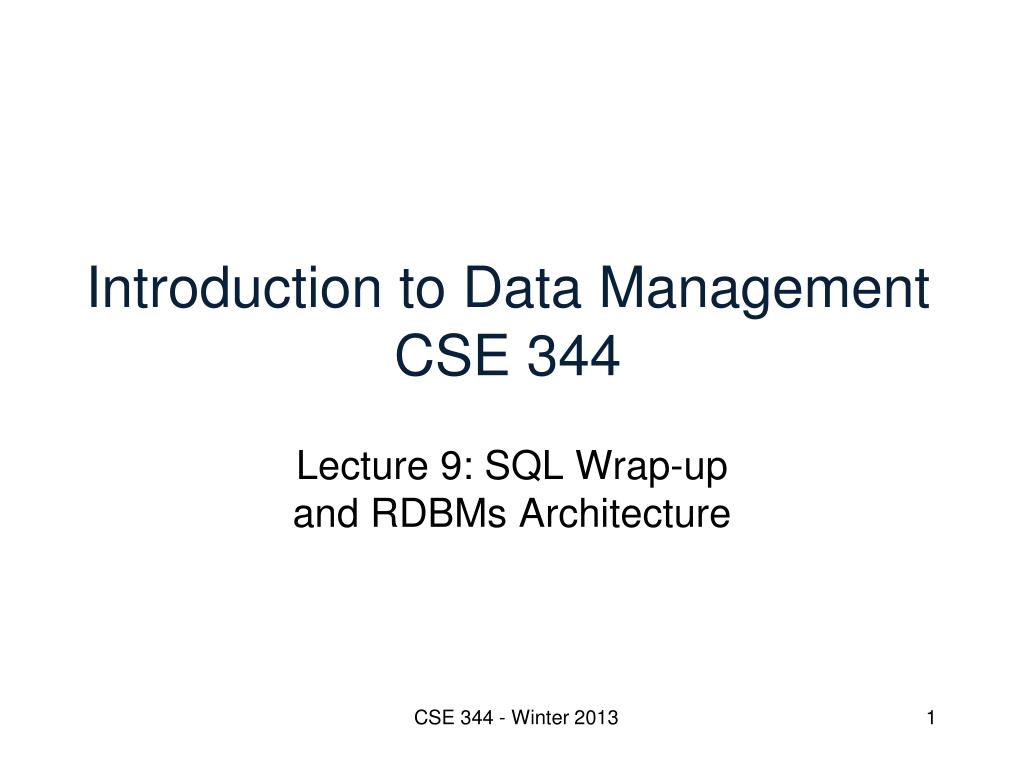 Introduction to Data Management
CSE 344

Lecture 9: SQL Wrap-up
and RDBMs Architecture

CSE 344 - Winter 2013

1